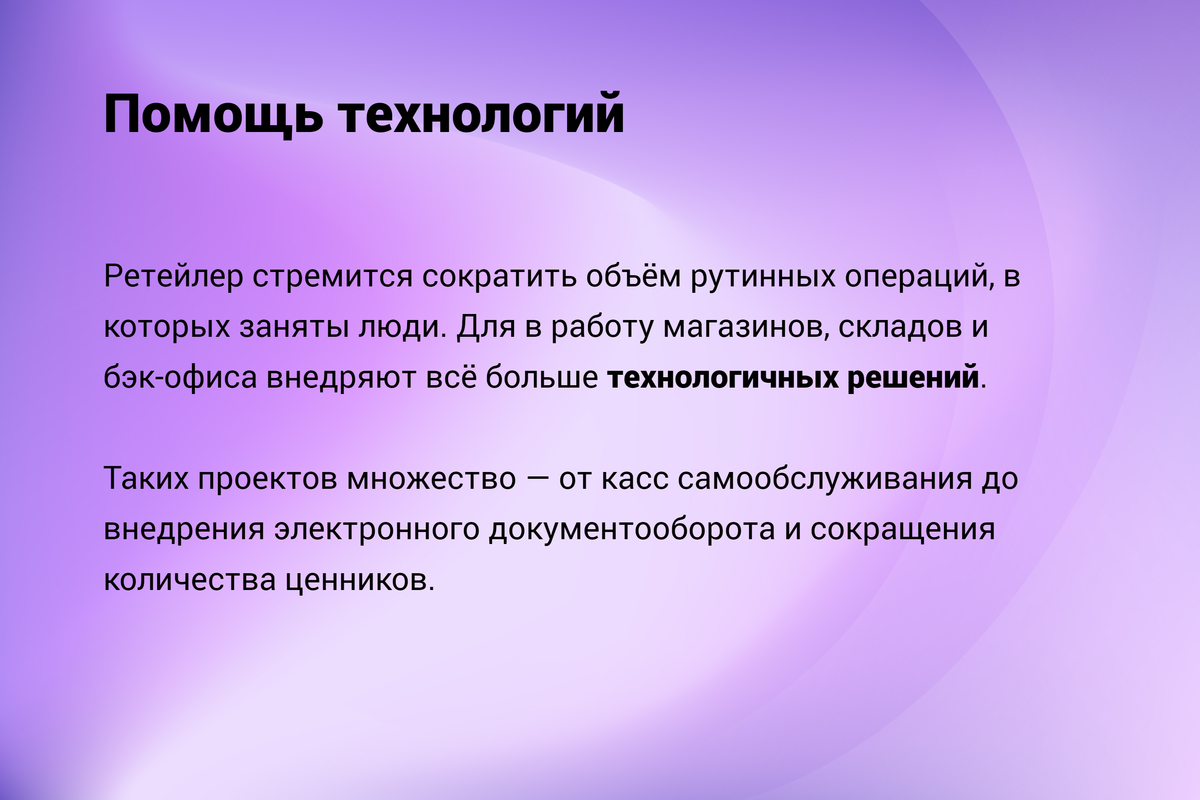 Помощь технологий

Ретейлер стремится сократить объём рутинных операций, в которых заняты люди. Для в работу магазинов, складов и бэк-офиса внедряют всё больше технологичных решений.

Таких проектов множество — от касс самообслуживания до внедрения электронного документооборота и сокращения количества ценников.